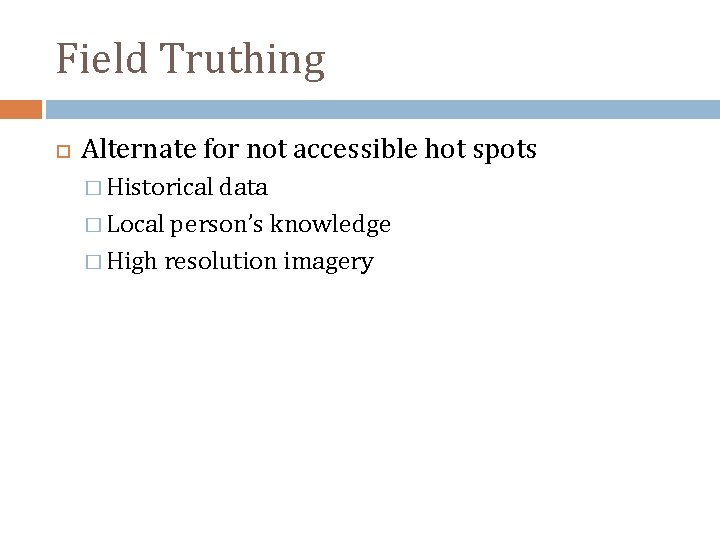 Field Truthing

Alternate for not accessible hot spots

Historical data

Local person's knowledge

High resolution imagery